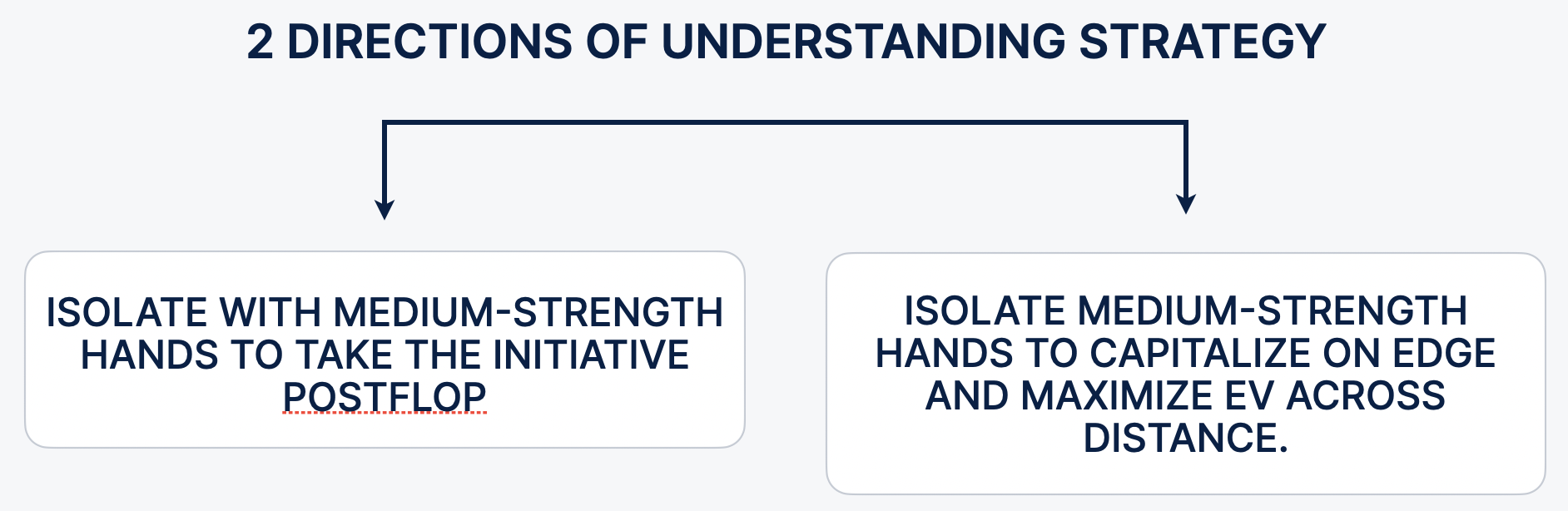 2 DIRECTIONS OF UNDERSTANDING STRATEGY

ISOLATE WITH MEDIUM-STRENGTH HANDS TO TAKE THE INITIATIVE POSTFLOP

ISOLATE MEDIUM-STRENGTH HANDS TO CAPITALIZE ON EDGE AND MAXIMIZE EV ACROSS DISTANCE.